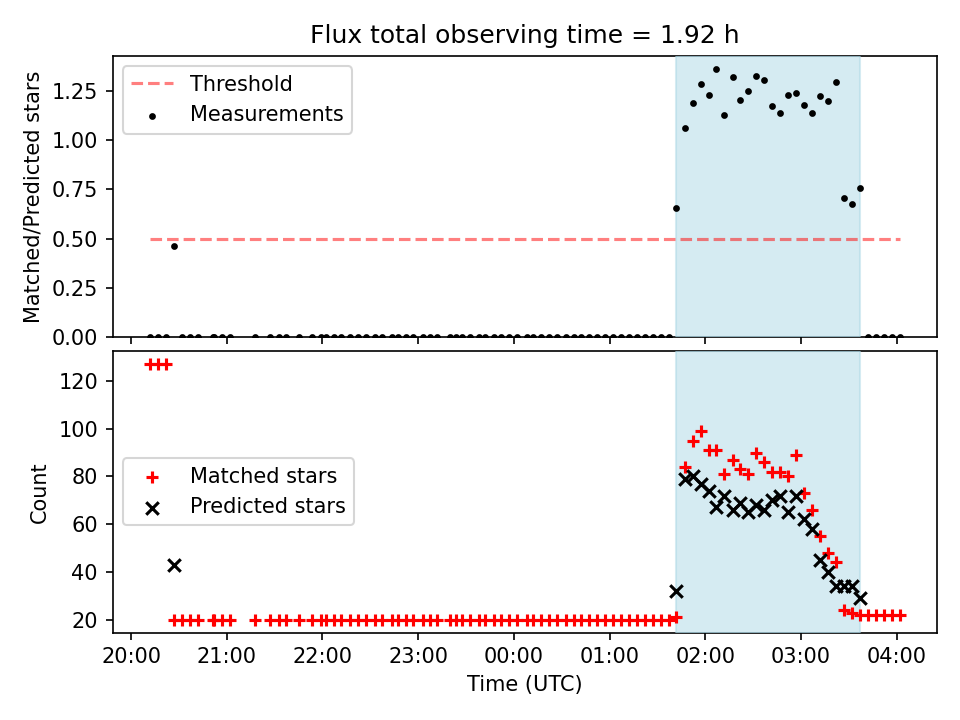 Flux total observing time = 1.92 h

Threshold
Measurements

Matched/Predicted stars

1.25
1.00
0.75
0.50
0.25
0.00

Matched stars
Predicted stars

Count

120
100
80
60
40
20

20:00
21:00
22:00
23:00
00:00
01:00
02:00
03:00
04:00

Time (UTC)